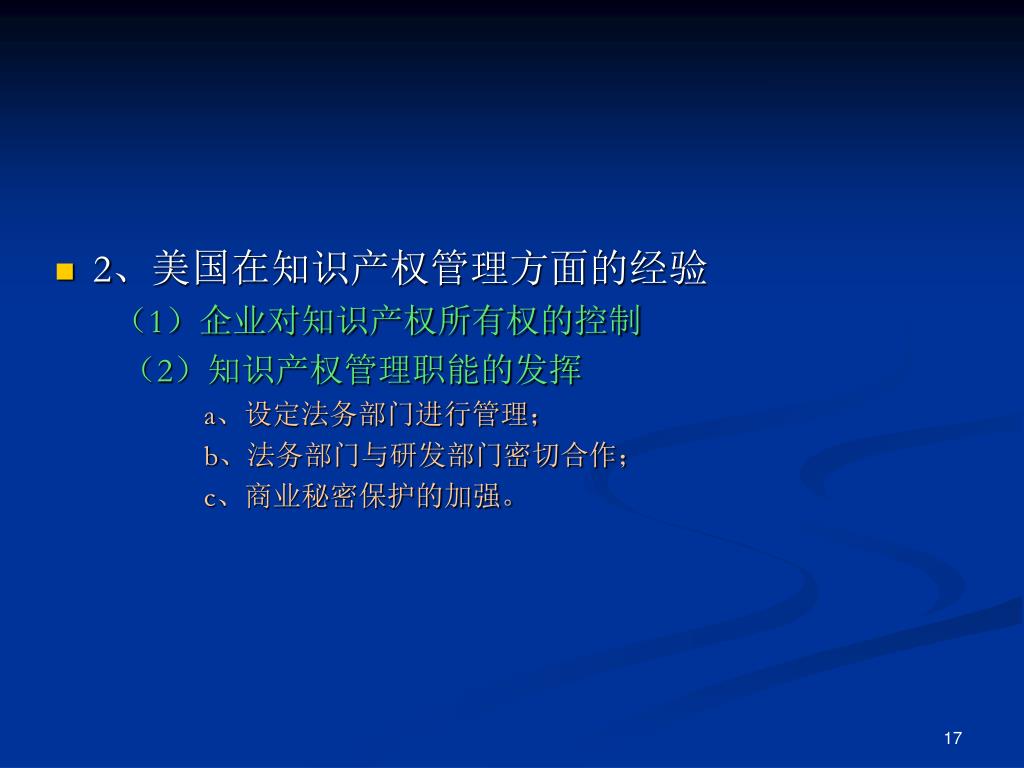 2、美国在知识产权管理方面的经验

（1）企业对知识产权所有权的控制

（2）知识产权管理职能的发挥

a、设定法务部门进行管理；

b、法务部门与研发部门密切合作；

c、商业秘密保护的加强。

17